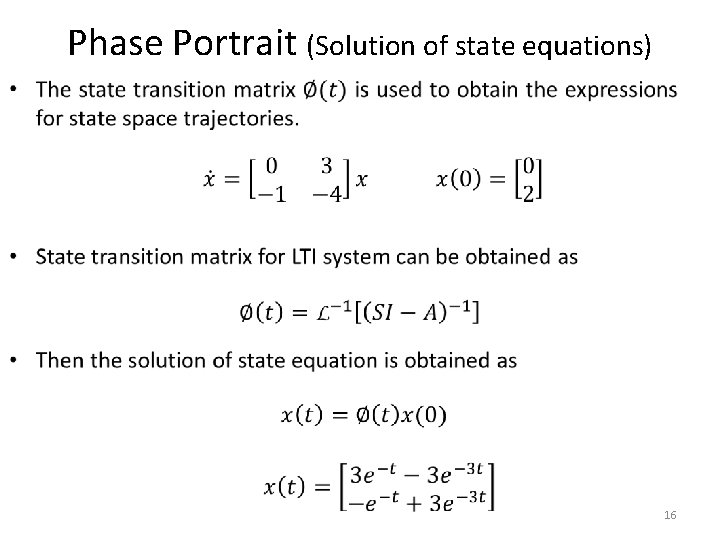 Phase Portrait (Solution of state equations)

• The state transition matrix $\emptyset(t)$ is used to obtain the expressions for state space trajectories.

$\dot{x} = \begin{bmatrix} 0 & 3 \\ -1 & -4 \end{bmatrix} x \qquad x(0) = \begin{bmatrix} 0 \\ 2 \end{bmatrix}$

• State transition matrix for LTI system can be obtained as

$\emptyset(t) = \mathcal{L}^{-1}[(SI - A)^{-1}]$

• Then the solution of state equation is obtained as

$x(t) = \emptyset(t)x(0)$

$x(t) = \begin{bmatrix} 3e^{-t} - 3e^{-3t} \\ -e^{-t} + 3e^{-3t} \end{bmatrix}$

16